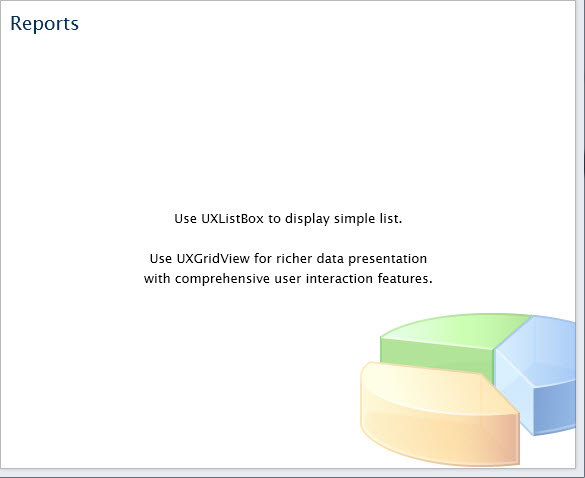 Reports

Use UXListBox to display simple list.

Use UXGridView for richer data presentation with comprehensive user interaction features.